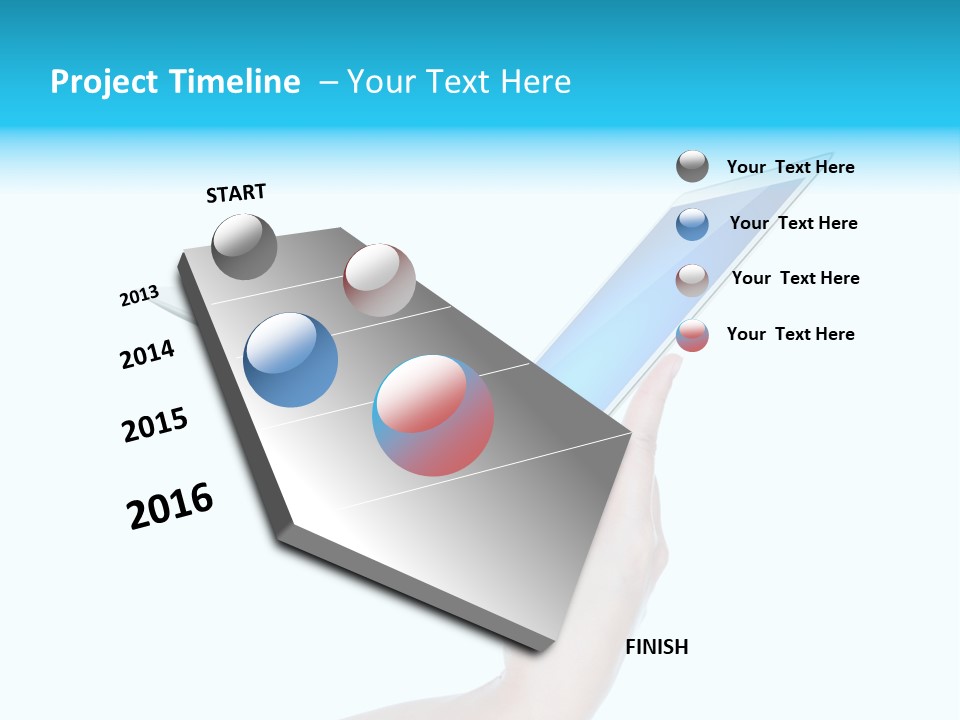 Project Timeline – Your Text Here

START

2013

2014

2015

2016

Your Text Here

Your Text Here

Your Text Here

Your Text Here

FINISH